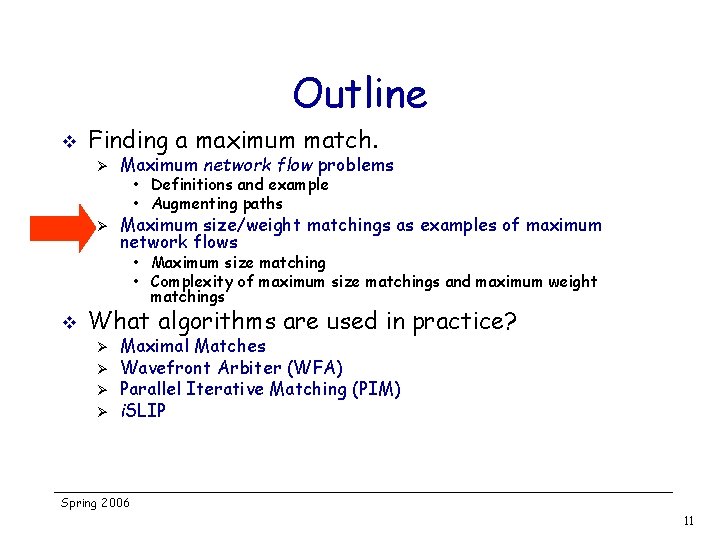 Outline

❖ Finding a maximum match.
➢ Maximum network flow problems
• Definitions and example
• Augmenting paths
➢ Maximum size/weight matchings as examples of maximum network flows
• Maximum size matching
• Complexity of maximum size matchings and maximum weight matchings

❖ What algorithms are used in practice?
➢ Maximal Matches
➢ Wavefront Arbiter (WFA)
➢ Parallel Iterative Matching (PIM)
➢ iSLIP

Spring 2006

11